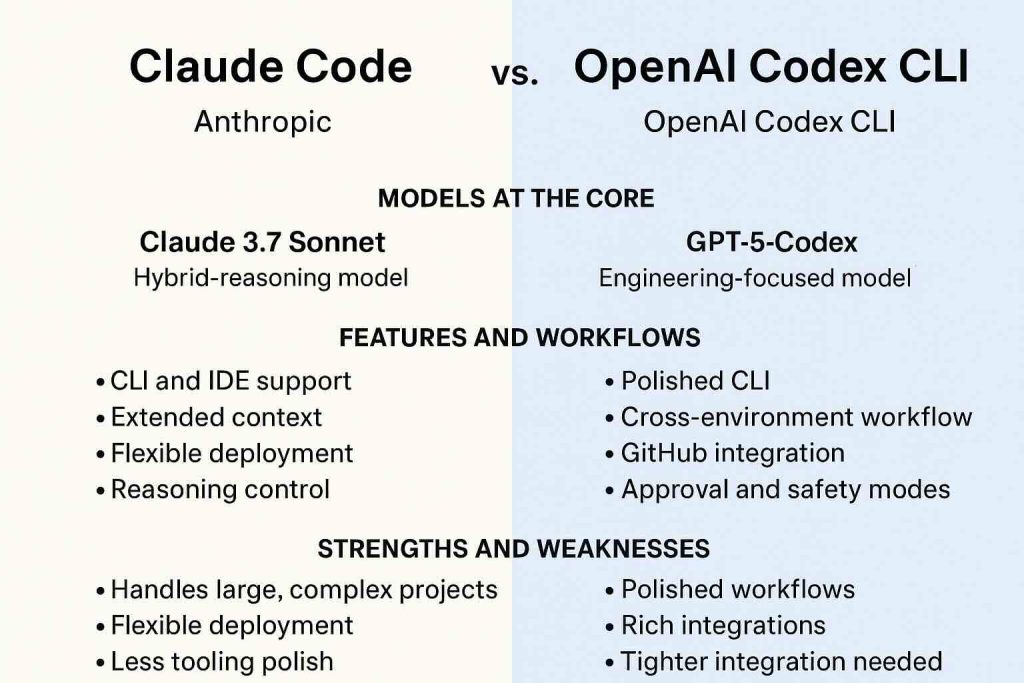 Claude Code vs. OpenAI Codex CLI

Anthropic

OpenAI Codex CLI

MODELS AT THE CORE

Claude 3.7 Sonnet
Hybrid-reasoning model

GPT-5-Codex
Engineering-focused model

FEATURES AND WORKFLOWS

• CLI and IDE support
• Extended context
• Flexible deployment
• Reasoning control

• Polished CLI
• Cross-environment workflow
• GitHub integration
• Approval and safety modes

STRENGTHS AND WEAKNESSES

• Handles large, complex projects
• Flexible deployment
• Less tooling polish

• Polished workflows
• Rich integrations
• Tighter integration needed